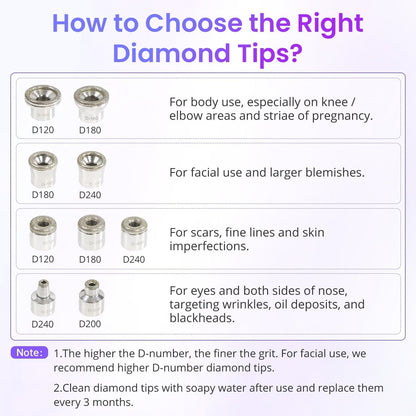 How to Choose the Right Diamond Tips?

D120 D180

For body use, especially on knee / elbow areas and striae of pregnancy.

D180 D240

For facial use and larger blemishes.

D120 D180 D240

For scars, fine lines and skin imperfections.

D240 D200

For eyes and both sides of nose, targeting wrinkles, oil deposits, and blackheads.

Note: 1.The higher the D-number, the finer the grit. For facial use, we recommend higher D-number diamond tips.

2.Clean diamond tips with soapy water after use and replace them every 3 months.